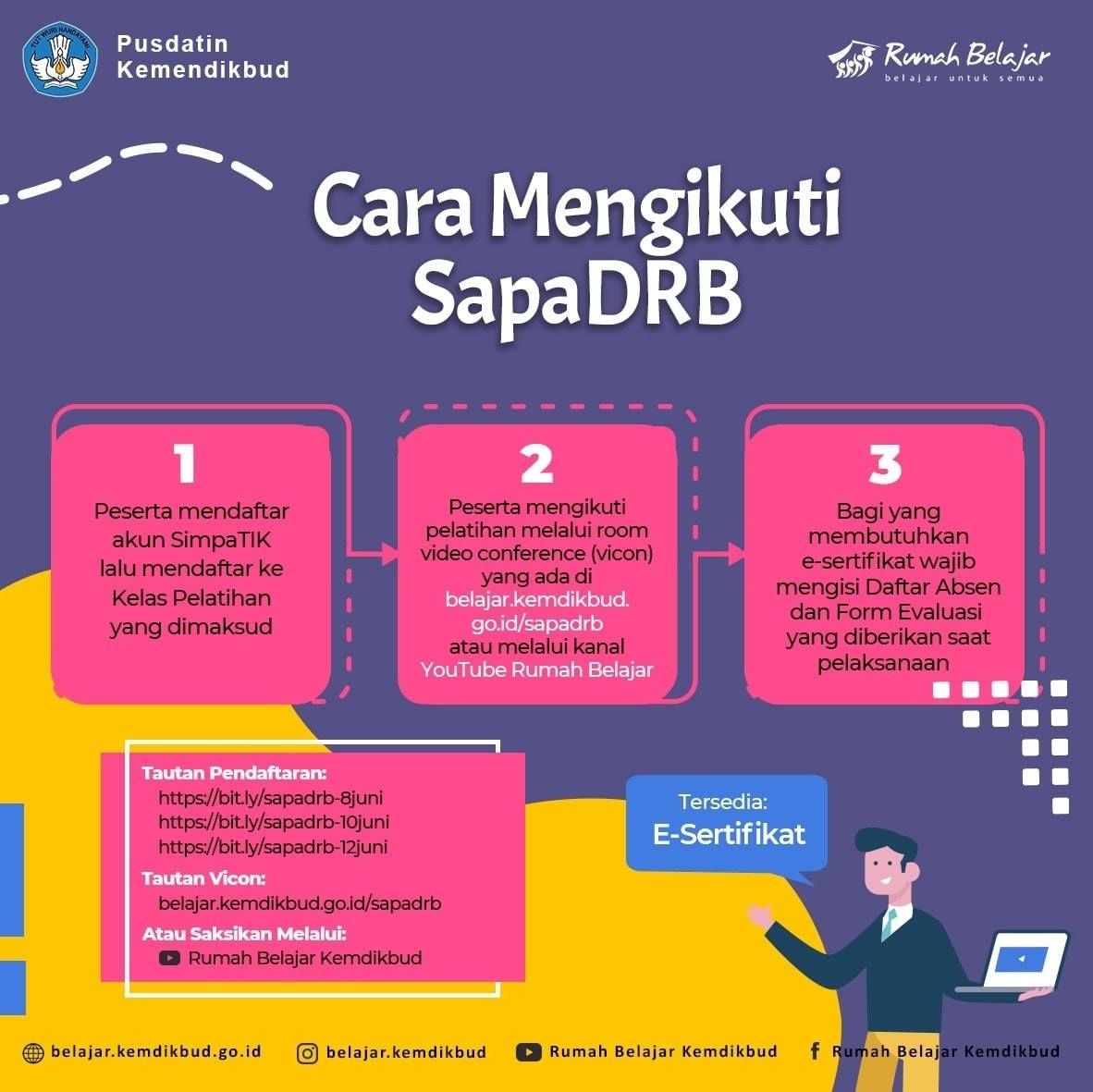 TUT WURI HANDAYANI

Pusdatin Kemendikbud

Rumah Belajar
belajar untuk semua

Cara Mengikuti SapaDRB

1
Peserta mendaftar akun SimpaTIK lalu mendaftar ke Kelas Pelatihan yang dimaksud

2
Peserta mengikuti pelatihan melalui room video conference (vicon) yang ada di belajar.kemdikbud.go.id/sapadrb atau melalui kanal YouTube Rumah Belajar

3
Bagi yang membutuhkan e-sertifikat wajib mengisi Daftar Absen dan Form Evaluasi yang diberikan saat pelaksanaan

Tautan Pendaftaran:
https://bit.ly/sapadrb-8juni
https://bit.ly/sapadrb-10juni
https://bit.ly/sapadrb-12juni
Tautan Vicon:
belajar.kemdikbud.go.id/sapadrb
Atau Saksikan Melalui:
Rumah Belajar Kemdikbud

Tersedia:
E-Sertifikat

belajar.kemdikbud.go.id belajar.kemdikbud Rumah Belajar Kemdikbud Rumah Belajar Kemdikbud